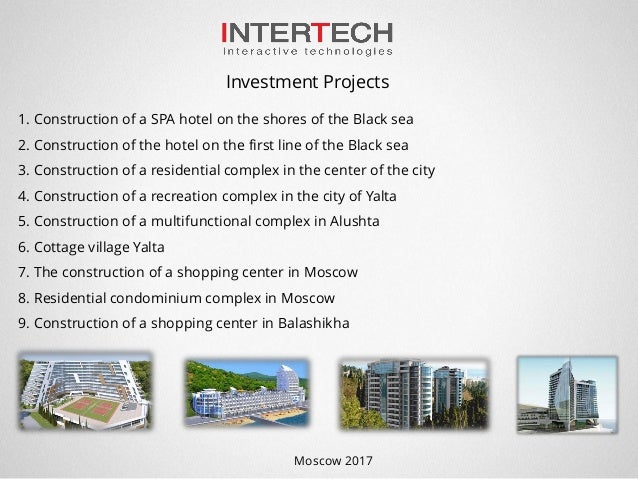 INTERTECH
interactive technologies

Investment Projects

1. Construction of a SPA hotel on the shores of the Black sea
2. Construction of the hotel on the first line of the Black sea
3. Construction of a residential complex in the center of the city
4. Construction of a recreation complex in the city of Yalta
5. Construction of a multifunctional complex in Alushta
6. Cottage village Yalta
7. The construction of a shopping center in Moscow
8. Residential condominium complex in Moscow
9. Construction of a shopping center in Balashikha

Moscow 2017